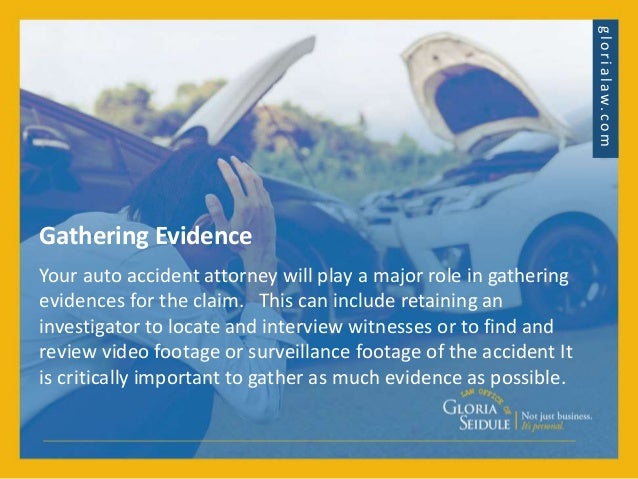 glorialaw.com

Gathering Evidence

Your auto accident attorney will play a major role in gathering evidences for the claim. This can include retaining an investigator to locate and interview witnesses or to find and review video footage or surveillance footage of the accident It is critically important to gather as much evidence as possible.

LAW OFFICE OF
GLORIA SEIDULE | Not just business. It's personal.